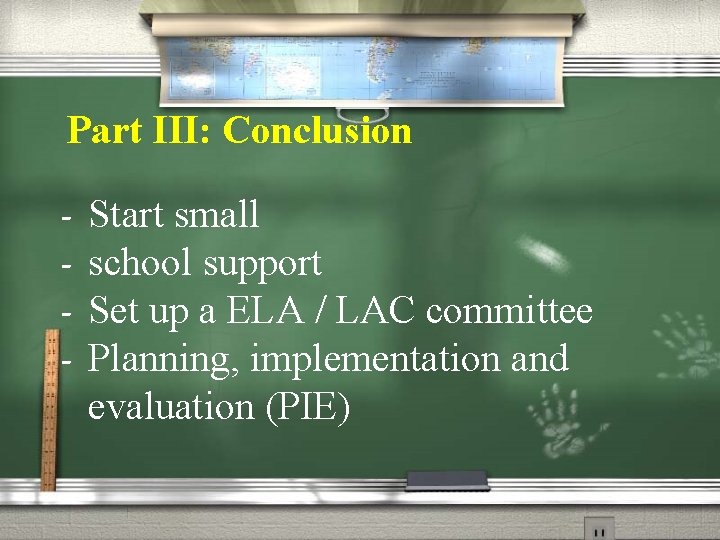 Part III: Conclusion

- Start small
- school support
- Set up a ELA / LAC committee
- Planning, implementation and evaluation (PIE)